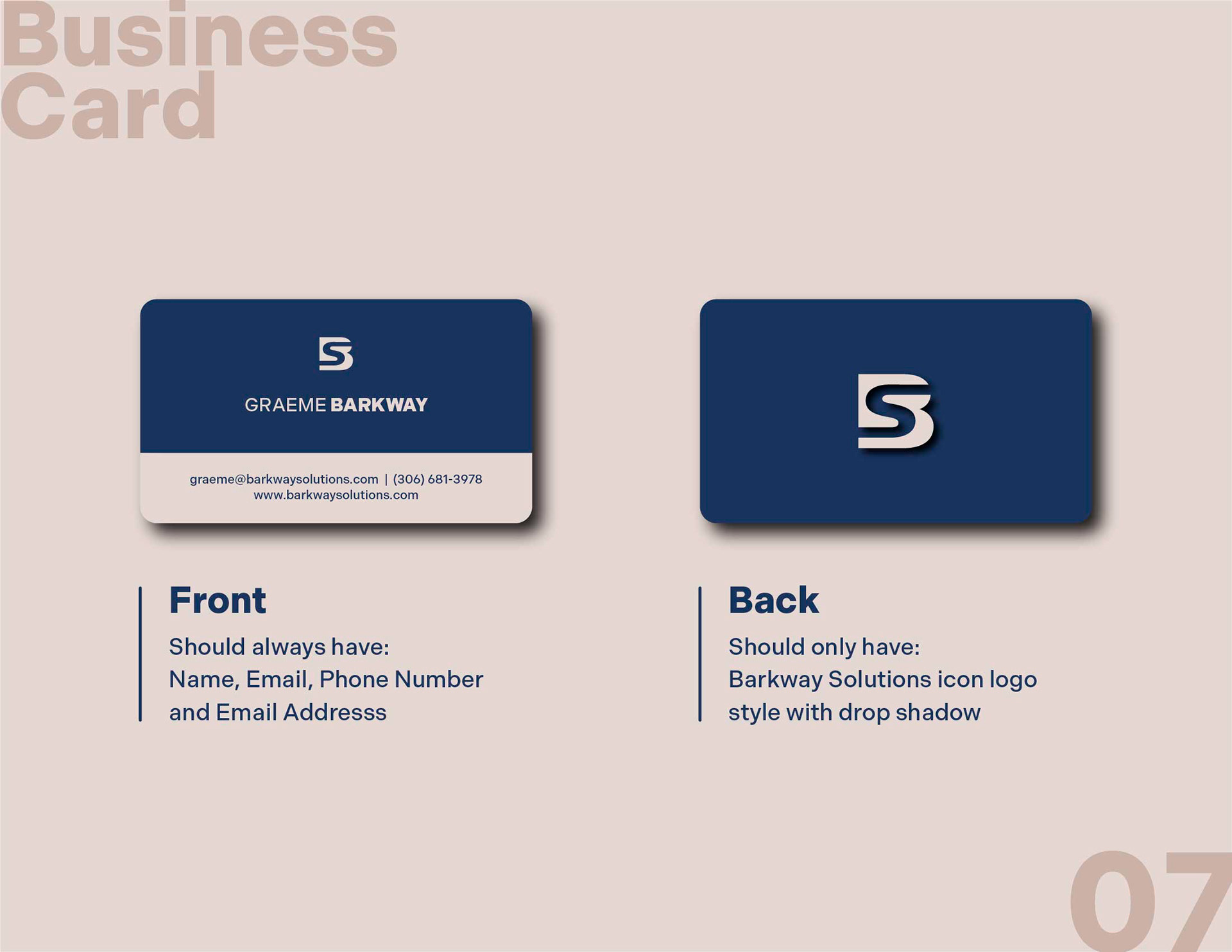 Business Card

GRAEME BARKWAY

graeme@barkwaysolutions.com | (306) 681-3978
www.barkwaysolutions.com

Front

Should always have:
Name, Email, Phone Number and Email Addresss

Back

Should only have:
Barkway Solutions icon logo style with drop shadow

07